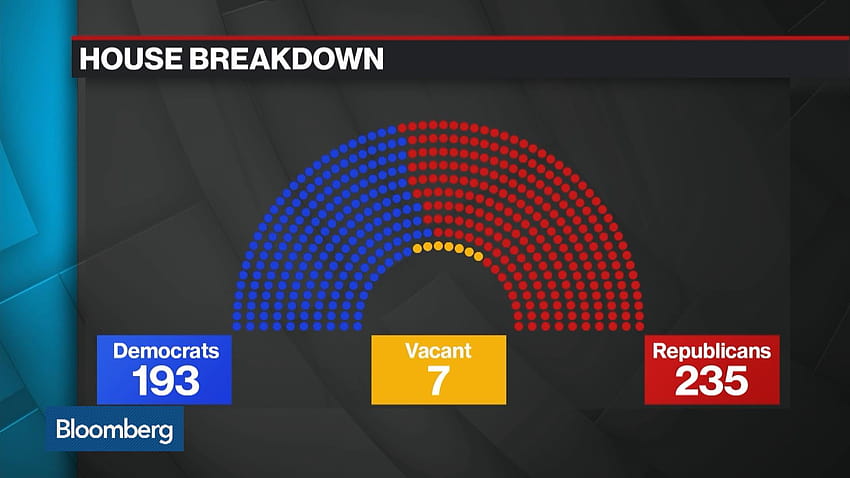 HOUSE BREAKDOWN

Democrats
193

Vacant
7

Republicans
235

Bloomberg